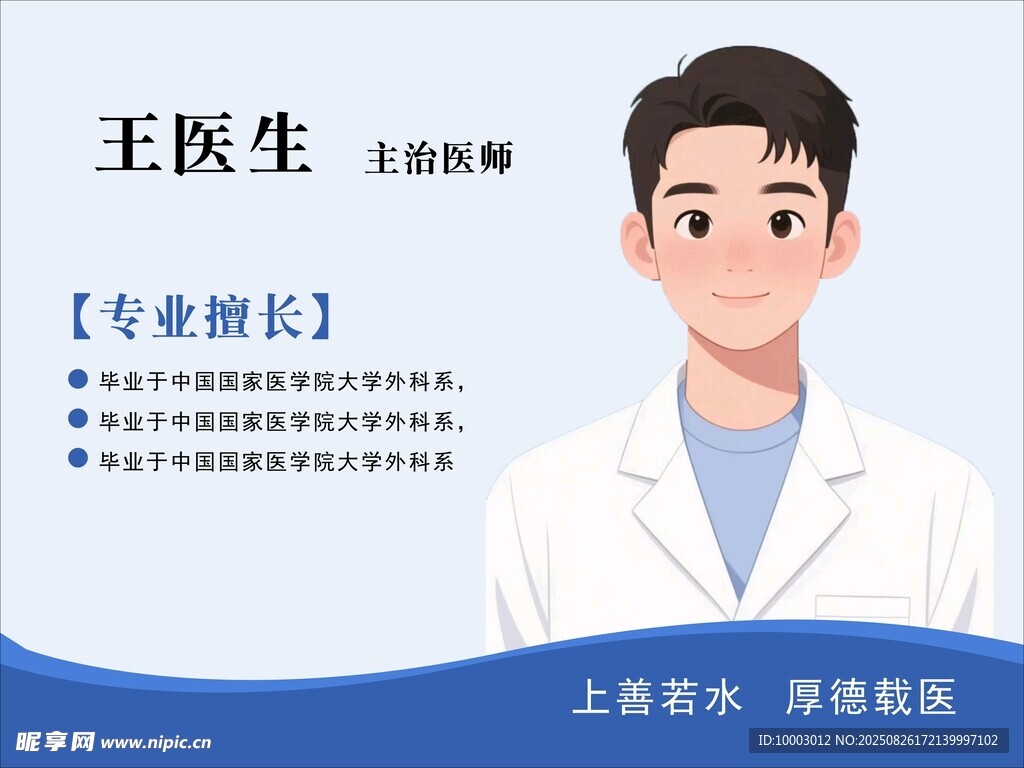 王医生 主治医师

【专业擅长】

毕业于中国国家医学院大学外科系，

毕业于中国国家医学院大学外科系，

毕业于中国国家医学院大学外科系

上善若水 厚德载医

昵享网 www.nipic.cn

ID:10003012 NO:20250826172139997102